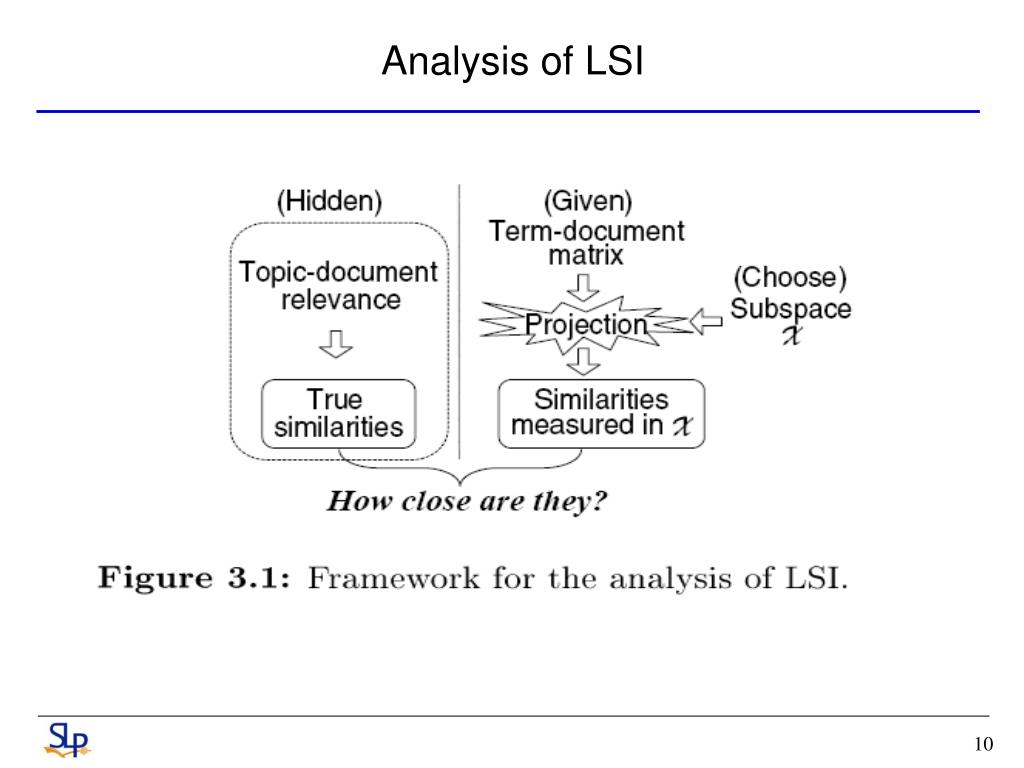 Analysis of LSI

(Hidden)

Topic-document relevance

True similarities

(Given)

Term-document matrix

Projection

(Choose)
Subspace
$\mathcal{X}$

Similarities measured in $\mathcal{X}$

How close are they?

Figure 3.1: Framework for the analysis of LSI.

SLP

10